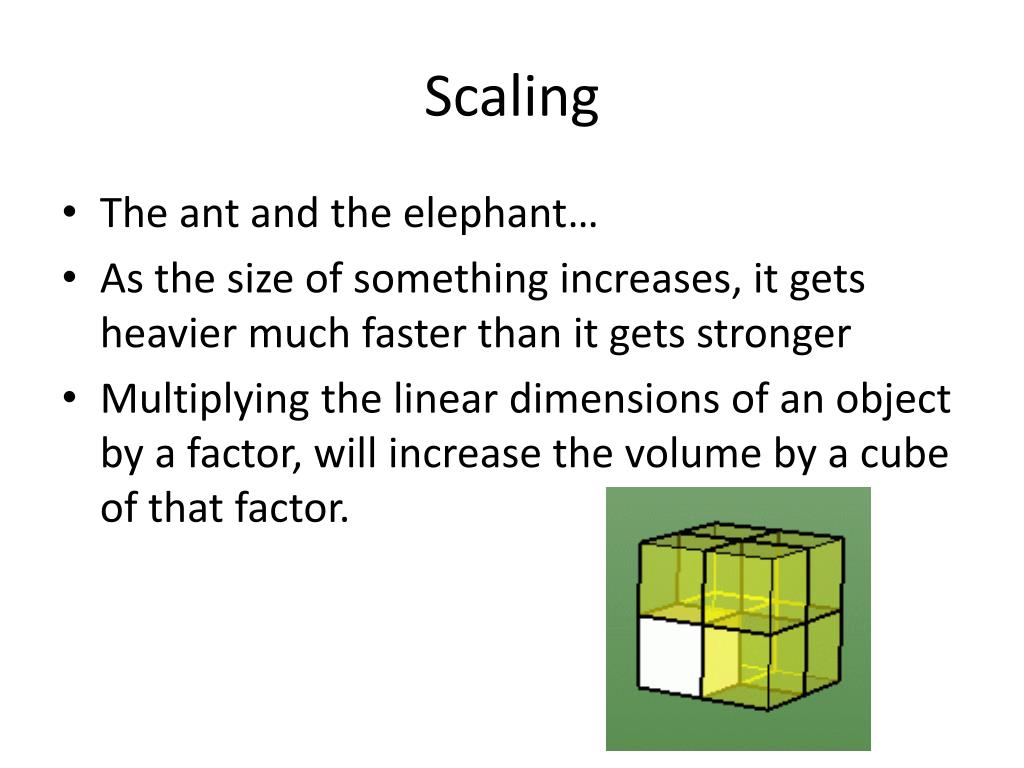 Scaling

• The ant and the elephant…
• As the size of something increases, it gets heavier much faster than it gets stronger
• Multiplying the linear dimensions of an object by a factor, will increase the volume by a cube of that factor.